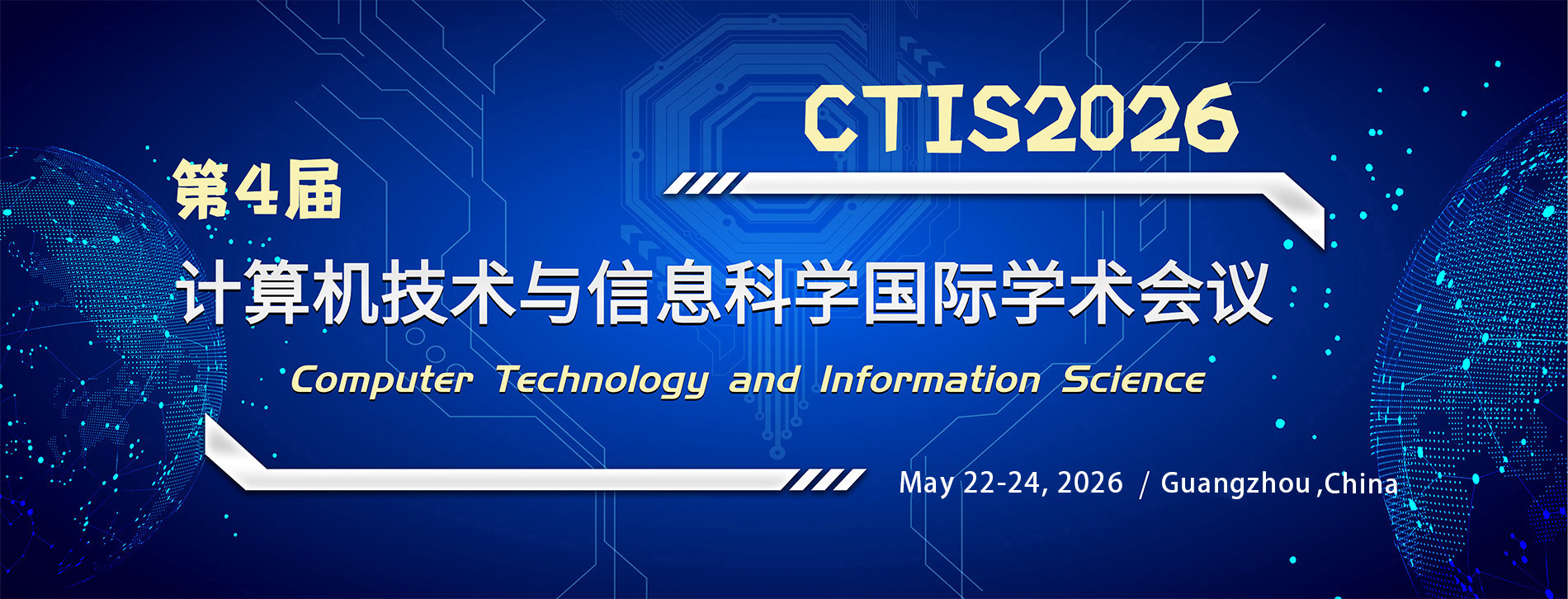 CTIS2026

第4届

计算机技术与信息科学国际学术会议

Computer Technology and Information Science

May 22-24, 2026 / Guangzhou ,China